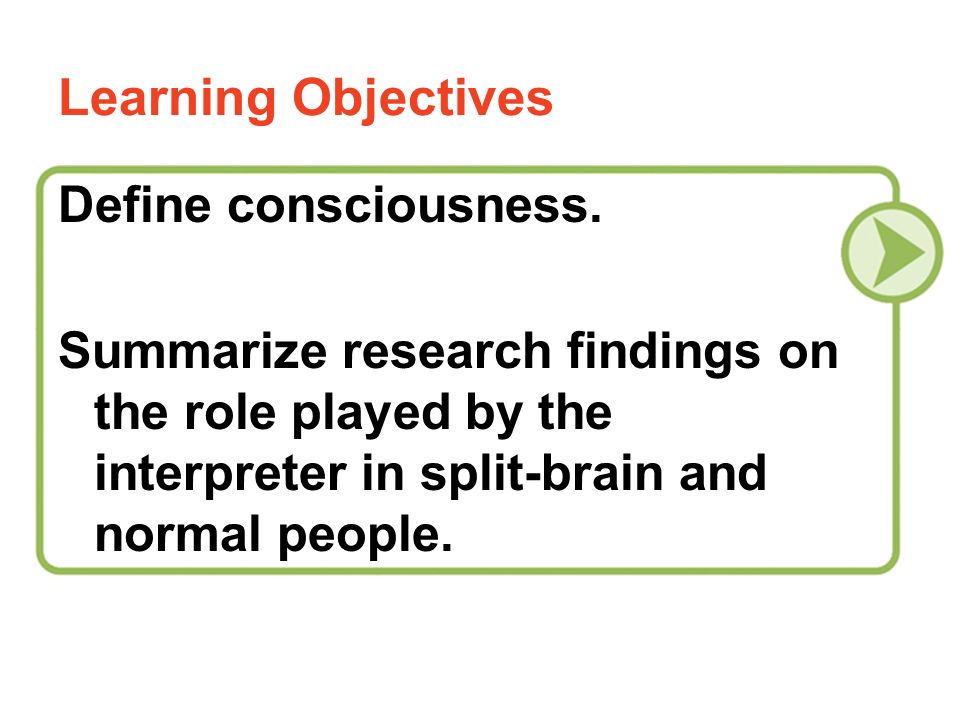 Learning Objectives

Define consciousness.

Summarize research findings on the role played by the interpreter in split-brain and normal people.